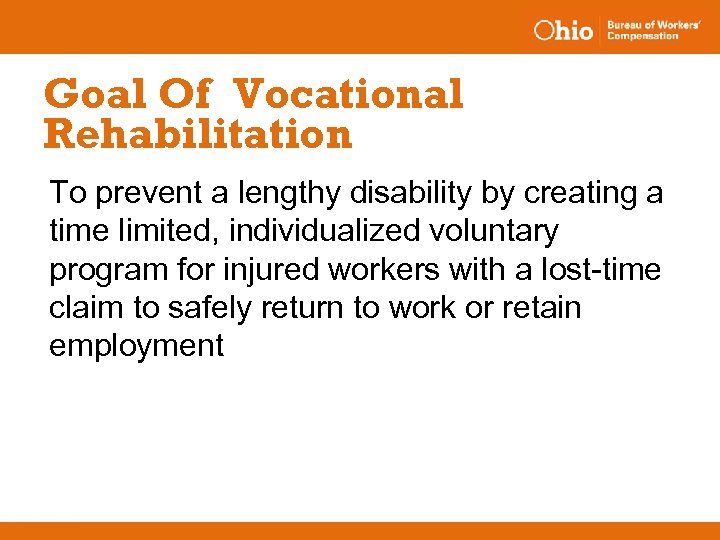 Ohio Bureau of Workers' Compensation

Goal Of Vocational Rehabilitation

To prevent a lengthy disability by creating a time limited, individualized voluntary program for injured workers with a lost-time claim to safely return to work or retain employment